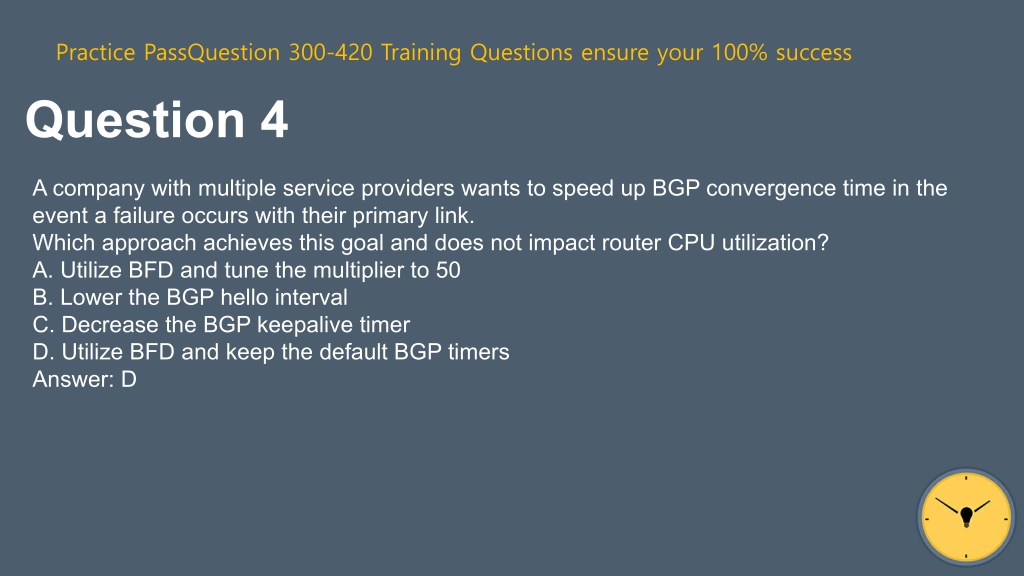 Practice PassQuestion 300-420 Training Questions ensure your 100% success

Question 4

A company with multiple service providers wants to speed up BGP convergence time in the event a failure occurs with their primary link.
Which approach achieves this goal and does not impact router CPU utilization?
A. Utilize BFD and tune the multiplier to 50
B. Lower the BGP hello interval
C. Decrease the BGP keepalive timer
D. Utilize BFD and keep the default BGP timers
Answer: D